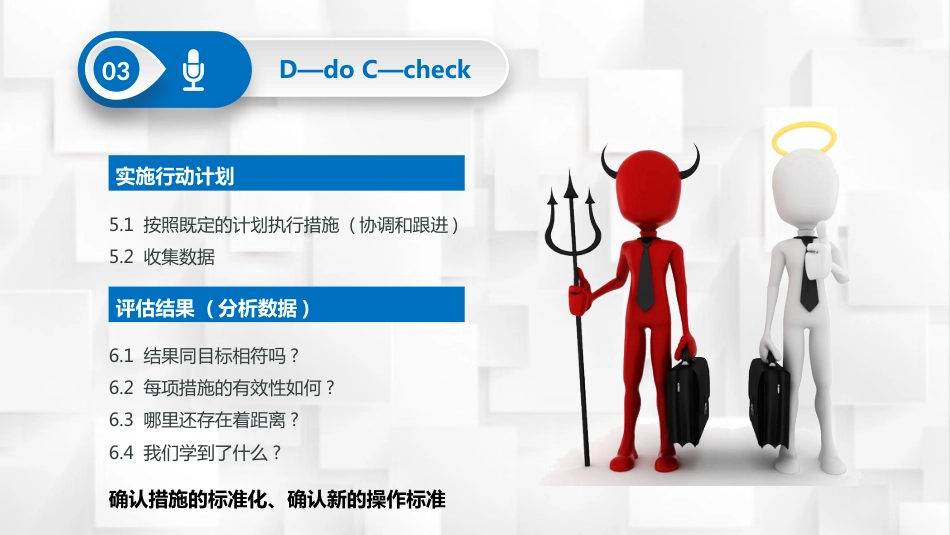 03

D—do C—check

实施行动计划

5.1 按照既定的计划执行措施（协调和跟进）

5.2 收集数据

评估结果（分析数据）

6.1 结果同目标相符吗？

6.2 每项措施的有效性如何？

6.3 哪里还存在着距离？

6.4 我们学到了什么？

确认措施的标准化、确认新的操作标准